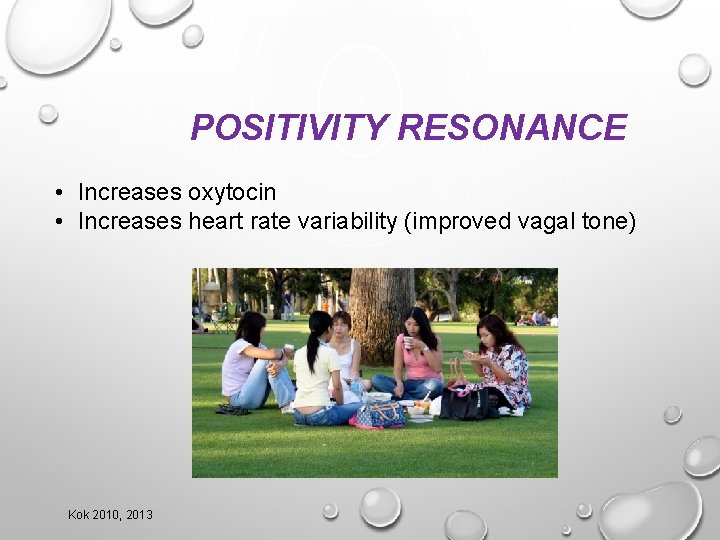 POSITIVITY RESONANCE

• Increases oxytocin
• Increases heart rate variability (improved vagal tone)

Kok 2010, 2013